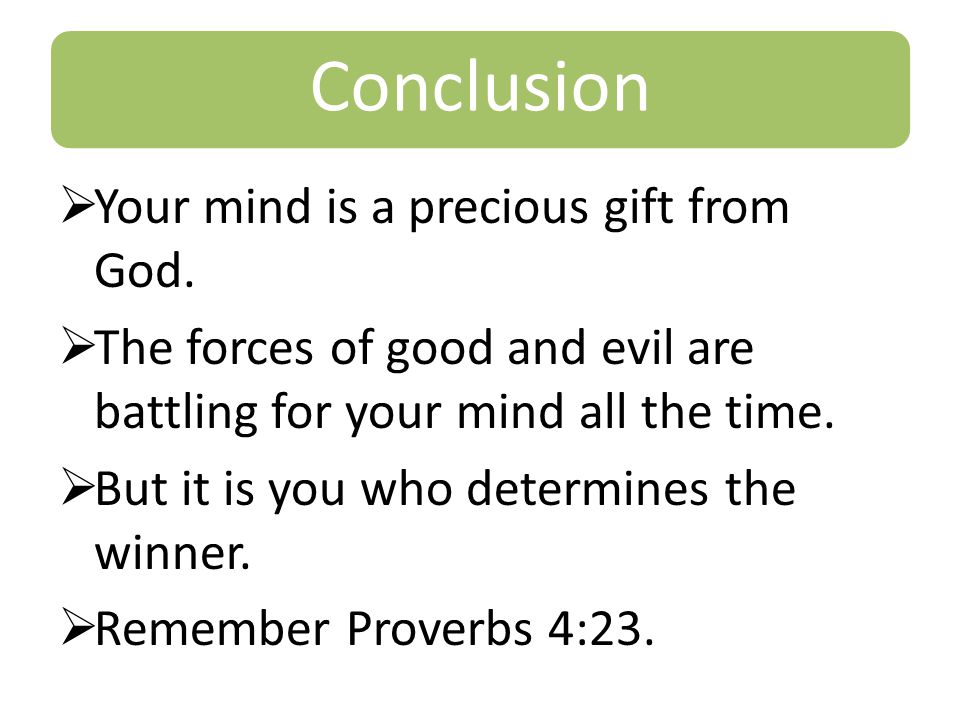 Conclusion

➢Your mind is a precious gift from God.

➢The forces of good and evil are battling for your mind all the time.

➢But it is you who determines the winner.

➢Remember Proverbs 4:23.